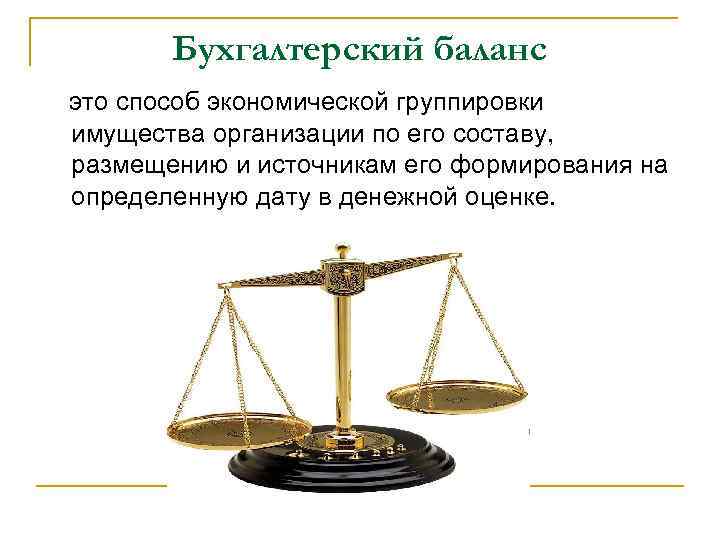 Бухгалтерский баланс

это способ экономической группировки имущества организации по его составу, размещению и источникам его формирования на определенную дату в денежной оценке.